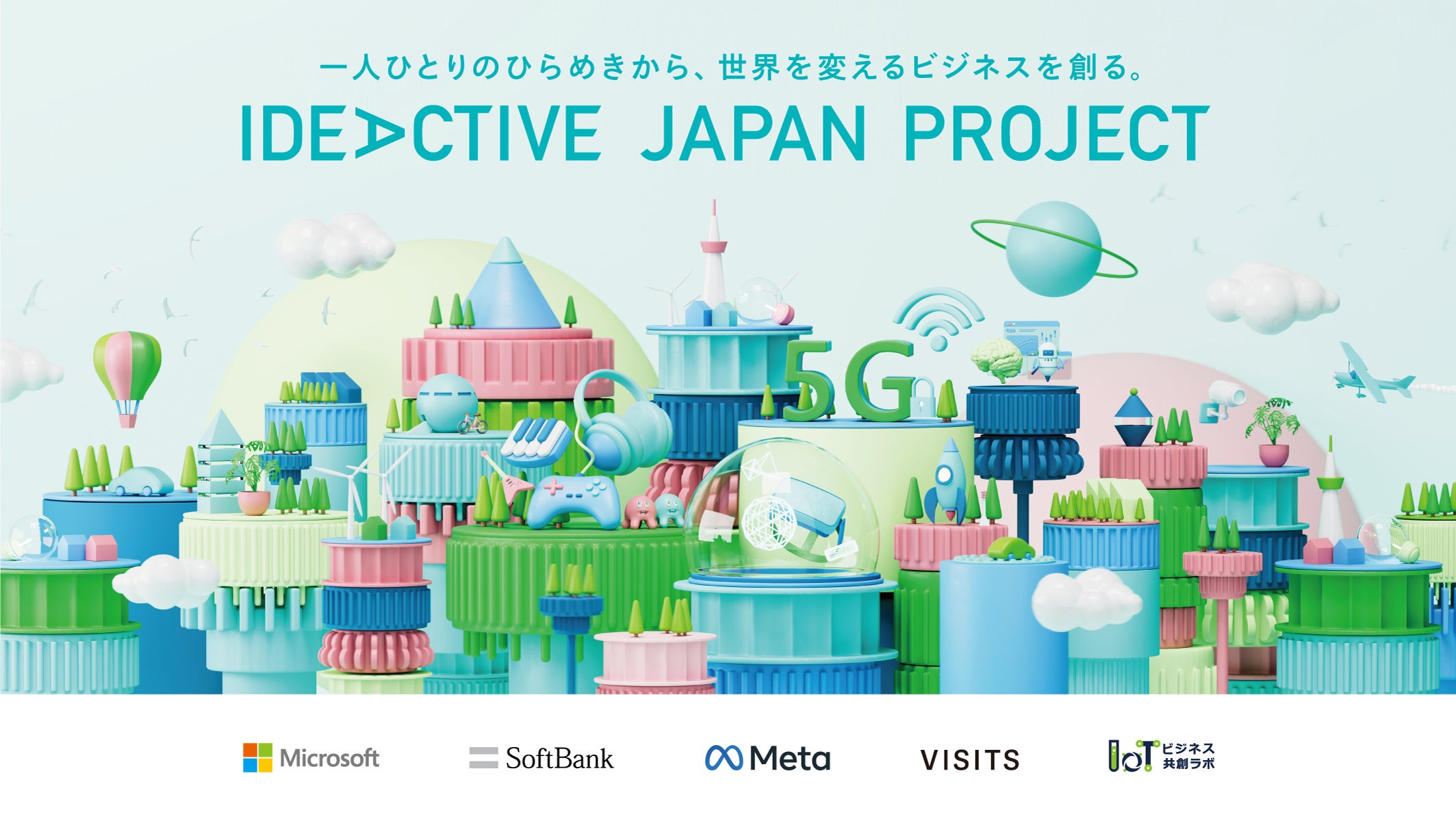 一人ひとりのひらめきから、世界を変えるビジネスを創る。

IDEACTIVE JAPAN PROJECT

5G

Microsoft

SoftBank

Meta

VISITS

IoT ビジネス共創ラボ